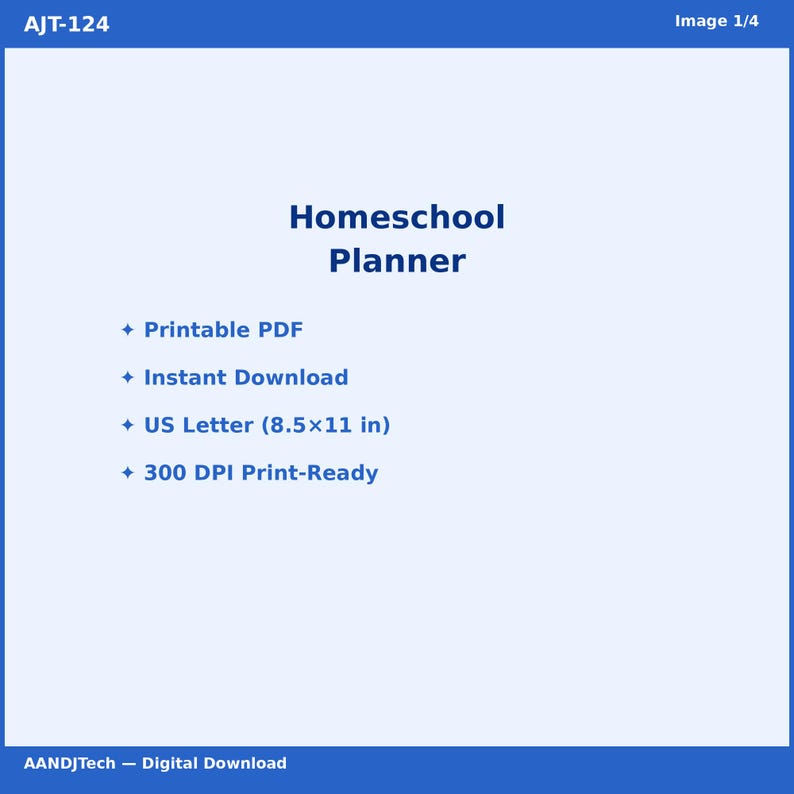 AJT-124

Image 1/4

Homeschool Planner

✦ Printable PDF

✦ Instant Download

✦ US Letter (8.5×11 in)

✦ 300 DPI Print-Ready

AANDJTech — Digital Download